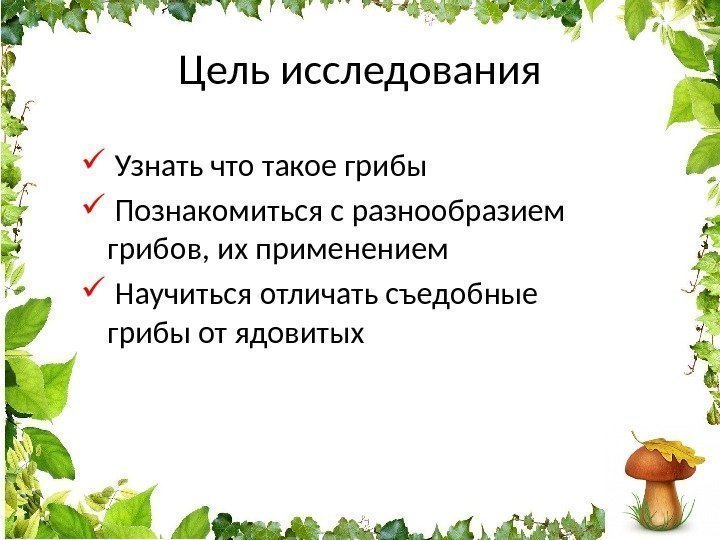 Цель исследования

✓ Узнать что такое грибы

✓ Познакомиться с разнообразием грибов, их применением

✓ Научиться отличать съедобные грибы от ядовитых